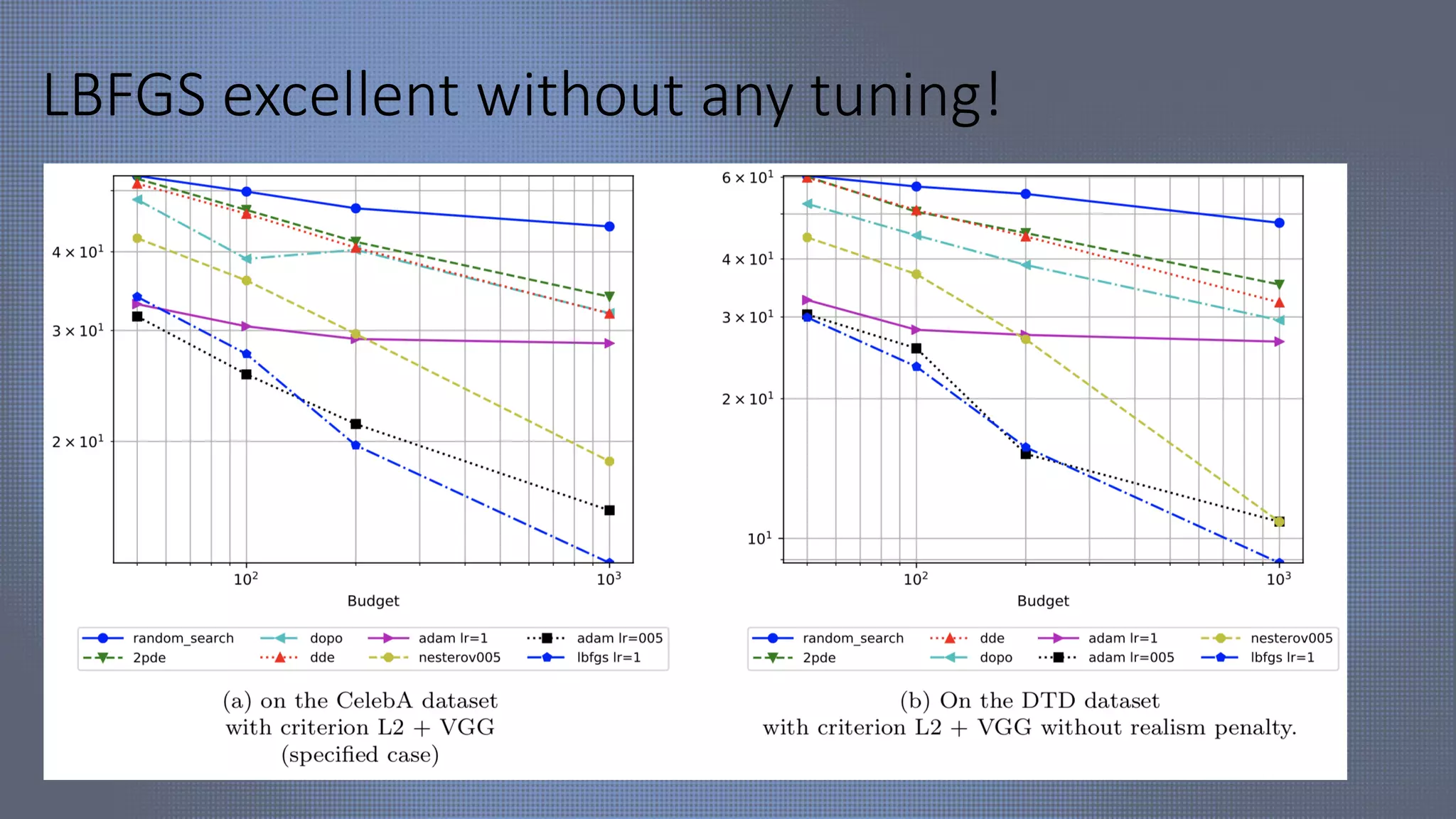 LBFGS excellent without any tuning!

$4 \times 10^1$
$3 \times 10^1$
$2 \times 10^1$
$10^2$
$10^3$
Budget

random_search
2pde
dopo
dde
adam lr=1
nesterov005
adam lr=005
lbfgs lr=1

(a) on the CelebA dataset with criterion L2 + VGG (specified case)

$6 \times 10^1$
$4 \times 10^1$
$3 \times 10^1$
$2 \times 10^1$
$10^1$
$10^2$
$10^3$
Budget

random_search
2pde
dde
dopo
adam lr=1
adam lr=005
nesterov005
lbfgs lr=1

(b) On the DTD dataset with criterion L2 + VGG without realism penalty.